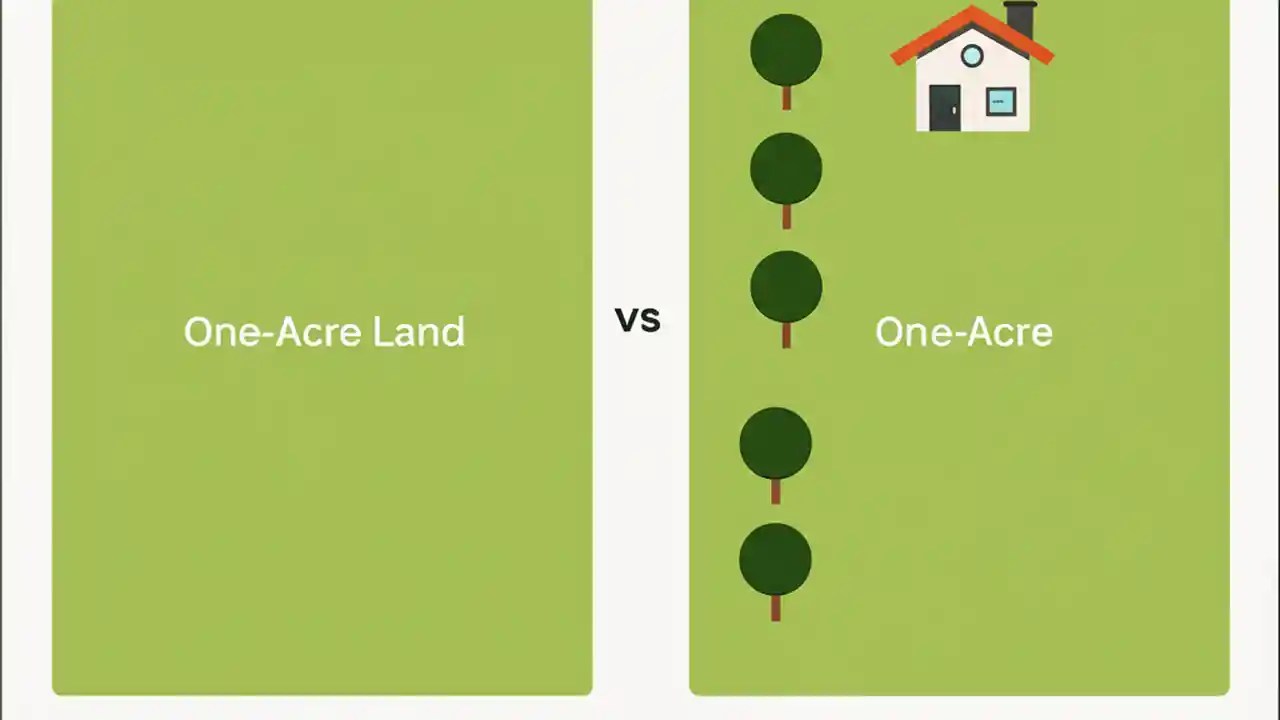 One-Acre Land

vs

One-Acre